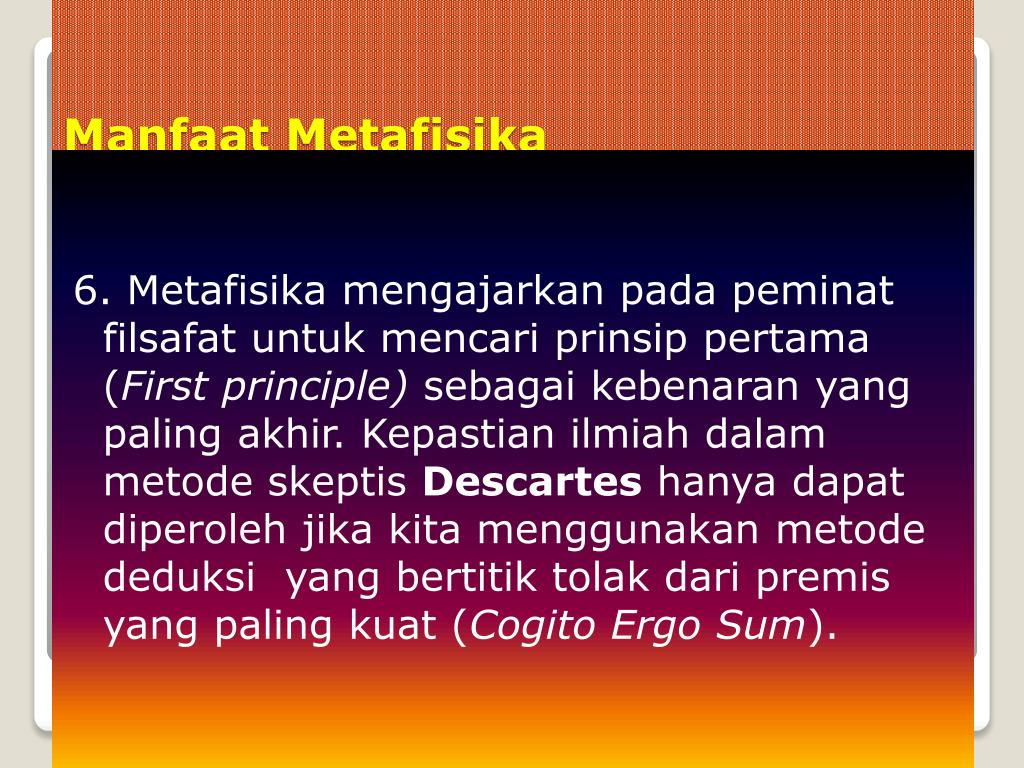 Manfaat Metafisika

6. Metafisika mengajarkan pada peminat filsafat untuk mencari prinsip pertama (First principle) sebagai kebenaran yang paling akhir. Kepastian ilmiah dalam metode skeptis Descartes hanya dapat diperoleh jika kita menggunakan metode deduksi  yang bertitik tolak dari premis yang paling kuat (Cogito Ergo Sum).